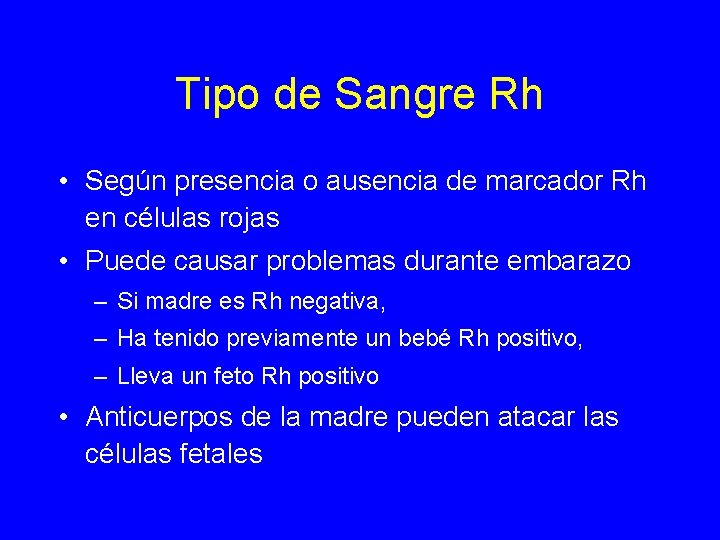 Tipo de Sangre Rh

• Según presencia o ausencia de marcador Rh en células rojas
• Puede causar problemas durante embarazo
  – Si madre es Rh negativa,
  – Ha tenido previamente un bebé Rh positivo,
  – Lleva un feto Rh positivo
• Anticuerpos de la madre pueden atacar las células fetales